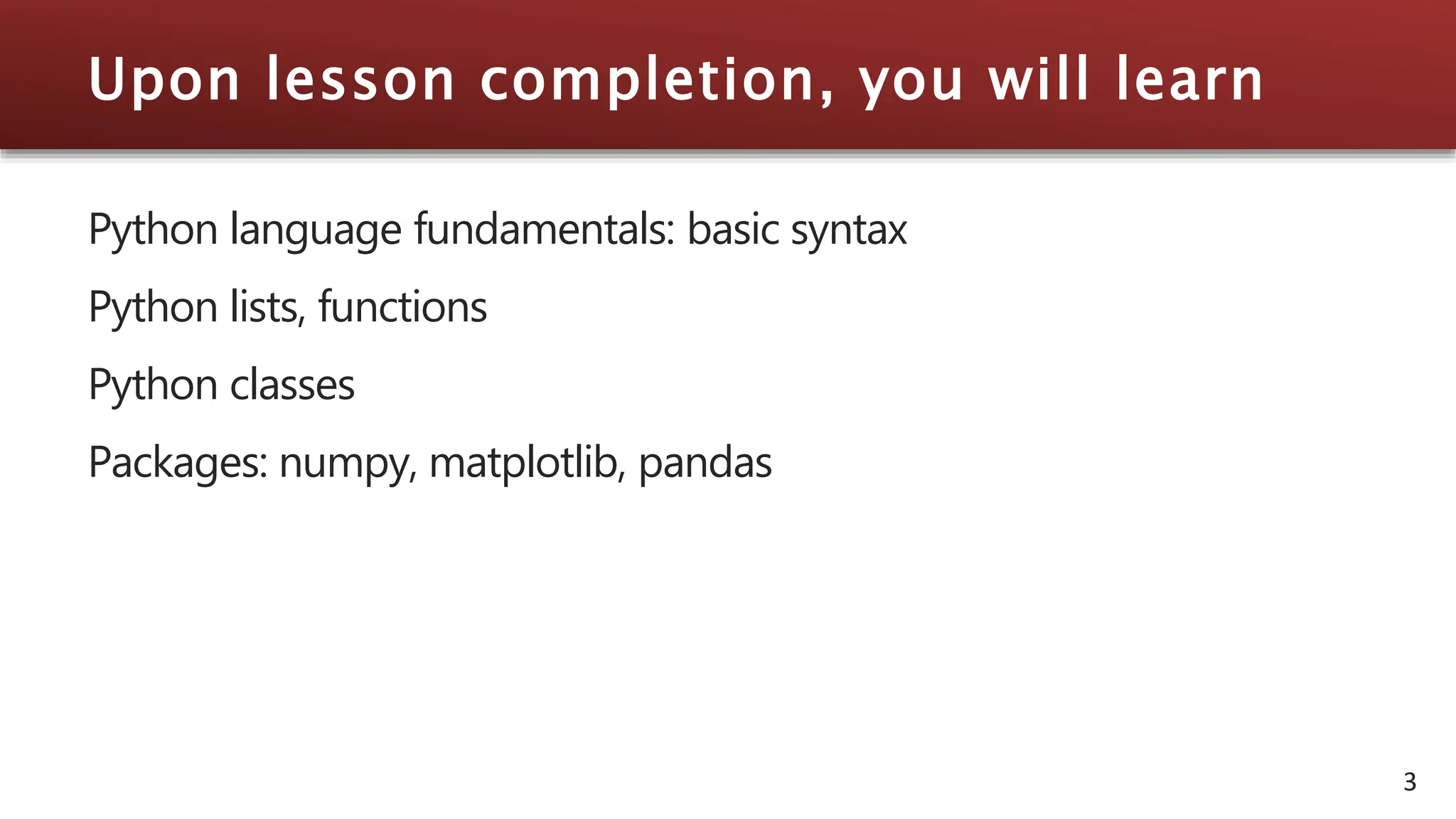 Upon lesson completion, you will learn

Python language fundamentals: basic syntax

Python lists, functions

Python classes

Packages: numpy, matplotlib, pandas

3